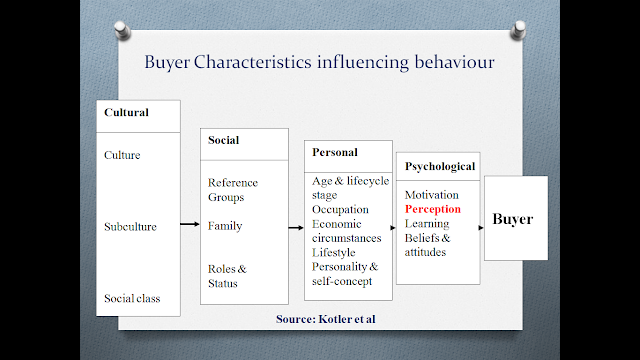 Buyer Characteristics influencing behaviour

Cultural

Culture

Subculture

Social class

Social

Reference Groups

Family

Roles & Status

Personal

Age & lifecycle stage
Occupation
Economic circumstances
Lifestyle
Personality & self-concept

Psychological

Motivation
Perception
Learning
Beliefs & attitudes

Buyer

Source: Kotler et al